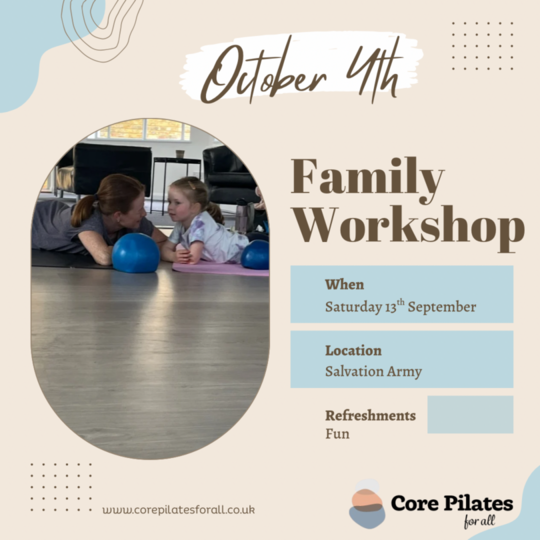 October 4th

Family Workshop

When
Saturday 13$^{th}$ September

Location
Salvation Army

Refreshments
Fun

www.corepilatesforall.co.uk

Core Pilates for all